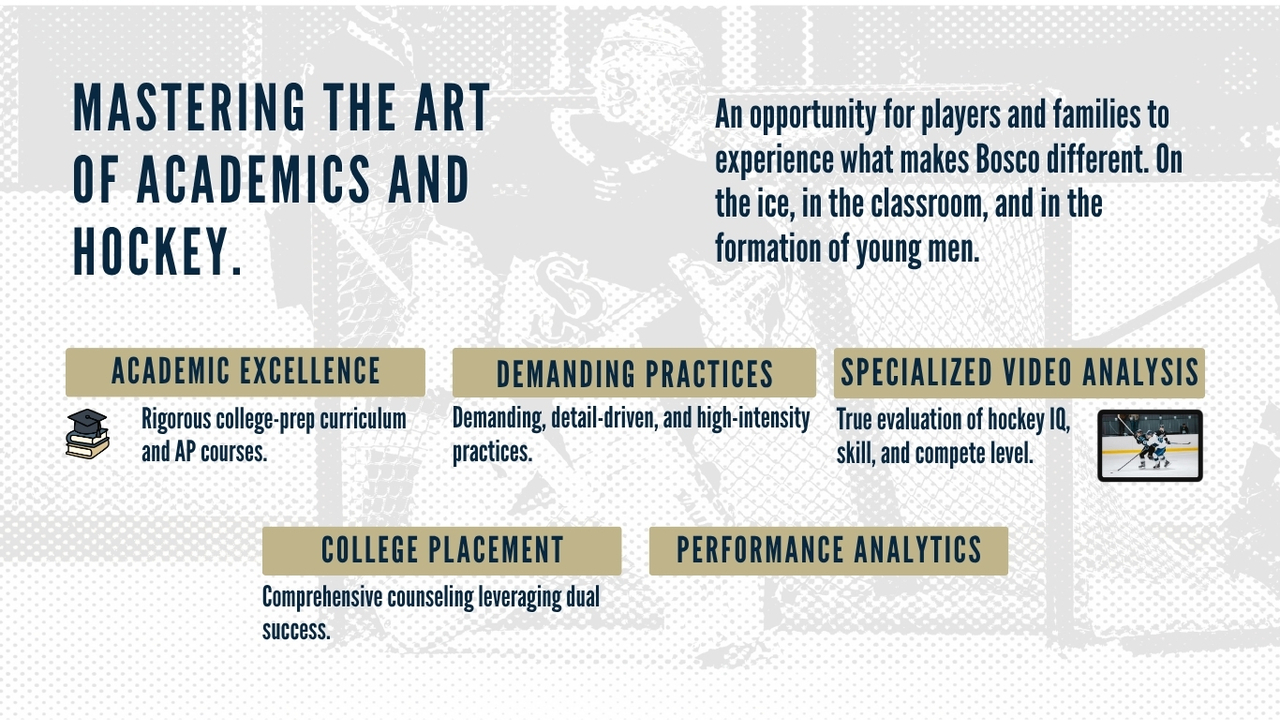 MASTERING THE ART OF ACADEMICS AND HOCKEY.

An opportunity for players and families to experience what makes Bosco different. On the ice, in the classroom, and in the formation of young men.

ACADEMIC EXCELLENCE

Rigorous college-prep curriculum and AP courses.

DEMANDING PRACTICES

Demanding, detail-driven, and high-intensity practices.

SPECIALIZED VIDEO ANALYSIS

True evaluation of hockey IQ, skill, and compete level.

COLLEGE PLACEMENT

Comprehensive counseling leveraging dual success.

PERFORMANCE ANALYTICS